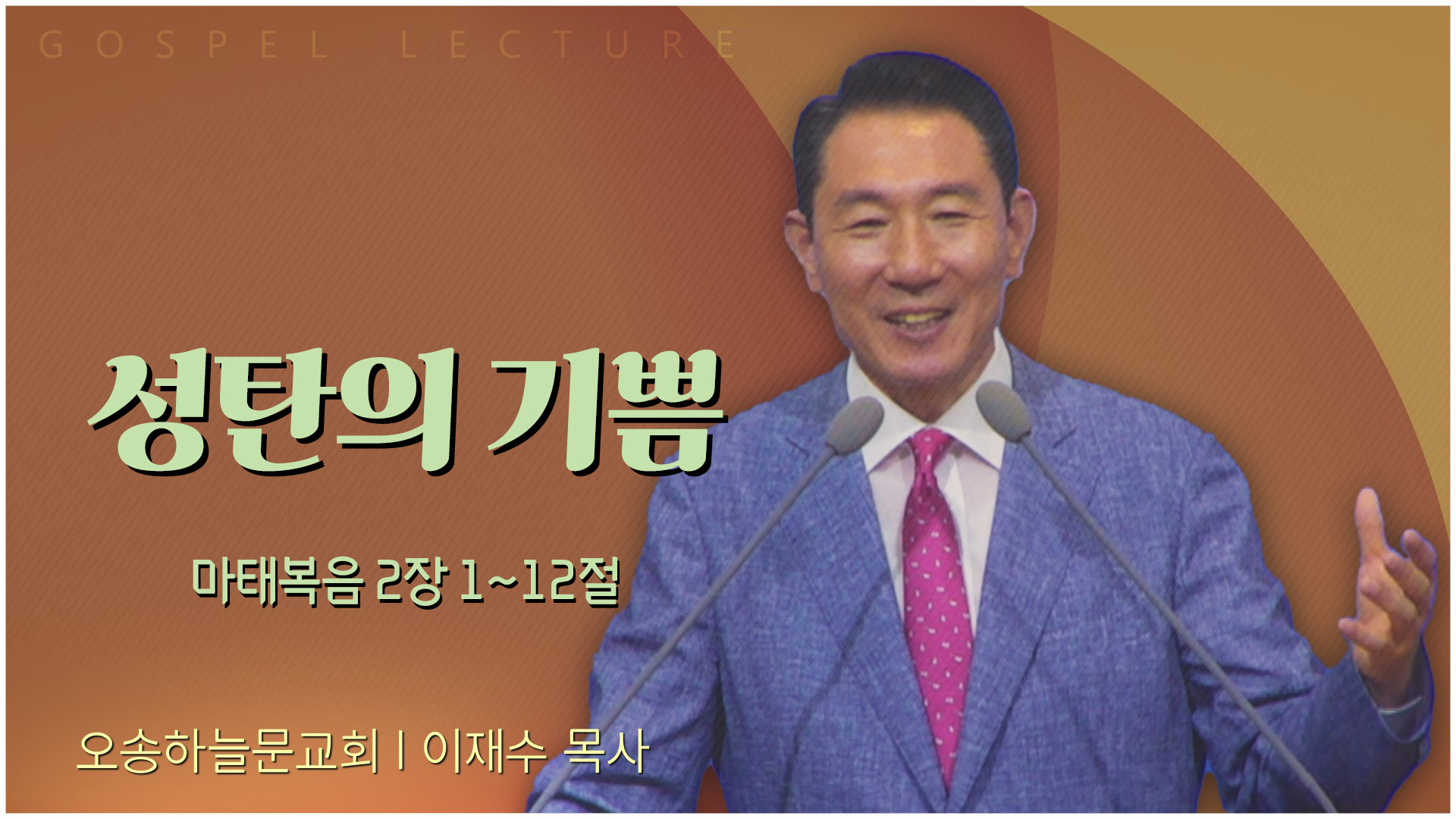 GOSPEL LECTURE

성탄의 기쁨

마태복음 2장 1~12절

오송하늘문교회 | 이재수 목사